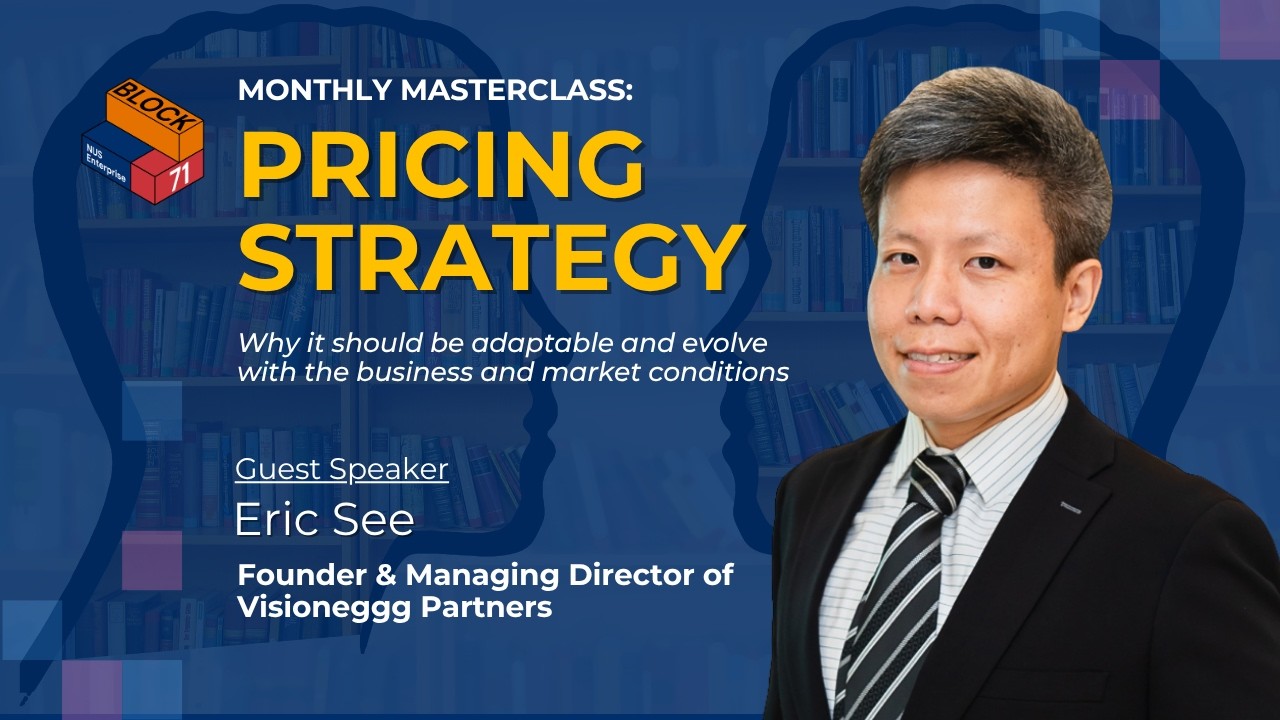 BLOCK
NUS Enterprise
71

MONTHLY MASTERCLASS:
PRICING STRATEGY

Why it should be adaptable and evolve with the business and market conditions

Guest Speaker
Eric See
Founder & Managing Director of Visioneggg Partners